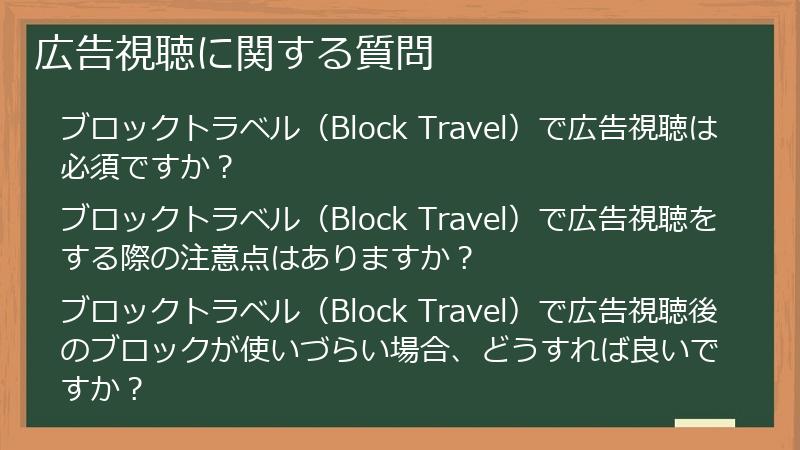 広告視聴に関する質問

ブロックトラベル（Block Travel）で広告視聴は必須ですか？

ブロックトラベル（Block Travel）で広告視聴をする際の注意点はありますか？

ブロックトラベル（Block Travel）で広告視聴後のブロックが使いづらい場合、どうすれば良いですか？